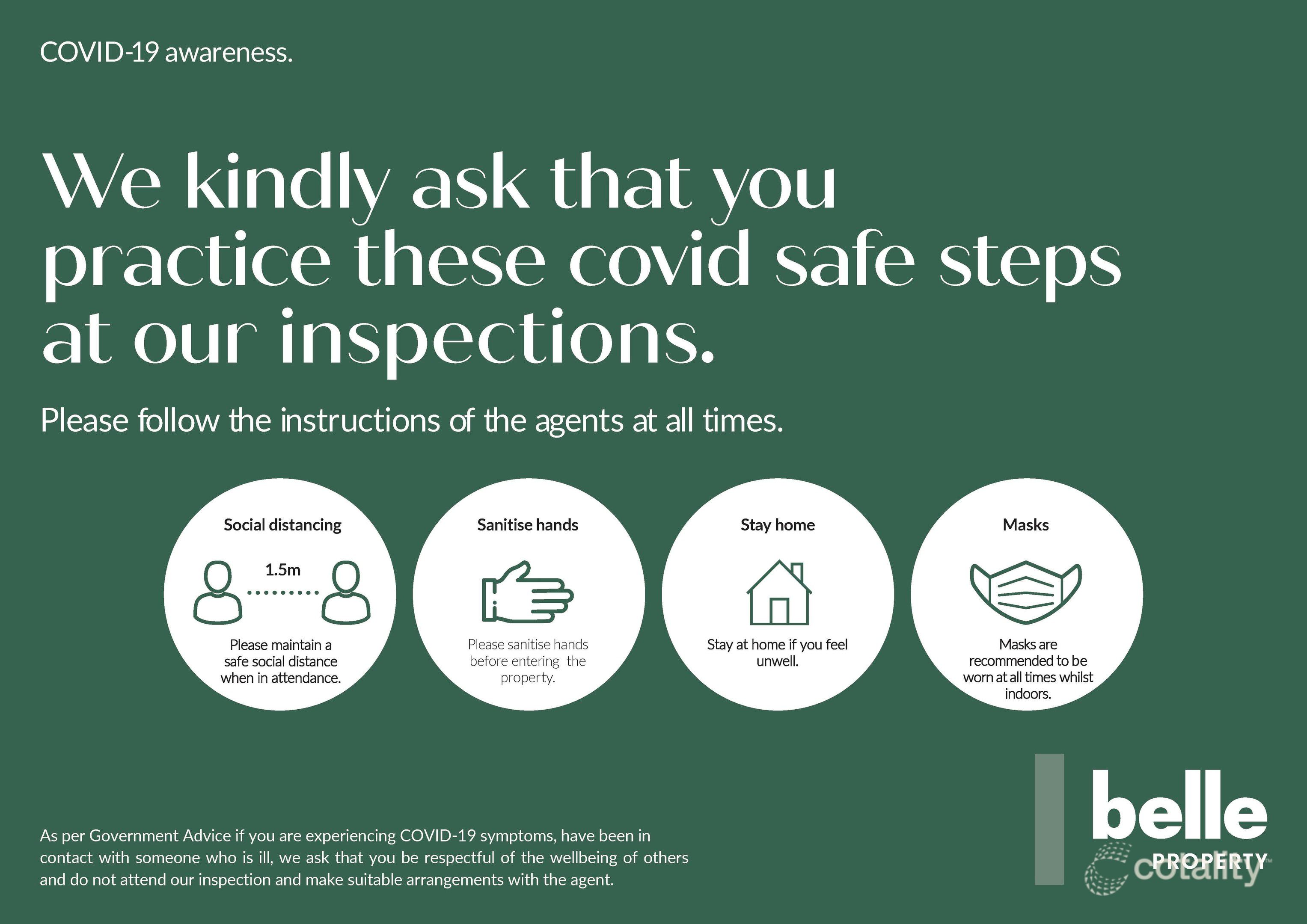 COVID-19 awareness.

We kindly ask that you practice these covid safe steps at our inspections.

Please follow the instructions of the agents at all times.

Social distancing

1.5m

Please maintain a safe social distance when in attendance.

Sanitise hands

Please sanitise hands before entering the property.

Stay home

Stay at home if you feel unwell.

Masks

Masks are recommended to be worn at all times whilst indoors.

As per Government Advice if you are experiencing COVID-19 symptoms, have been in contact with someone who is ill, we ask that you be respectful of the wellbeing of others and do not attend our inspection and make suitable arrangements with the agent.

belle PROPERTY

cotality